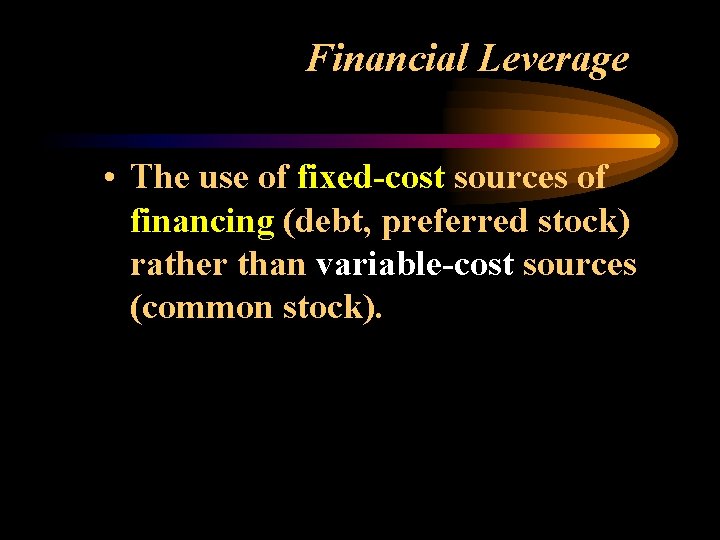 Financial Leverage

• The use of fixed-cost sources of financing (debt, preferred stock) rather than variable-cost sources (common stock).